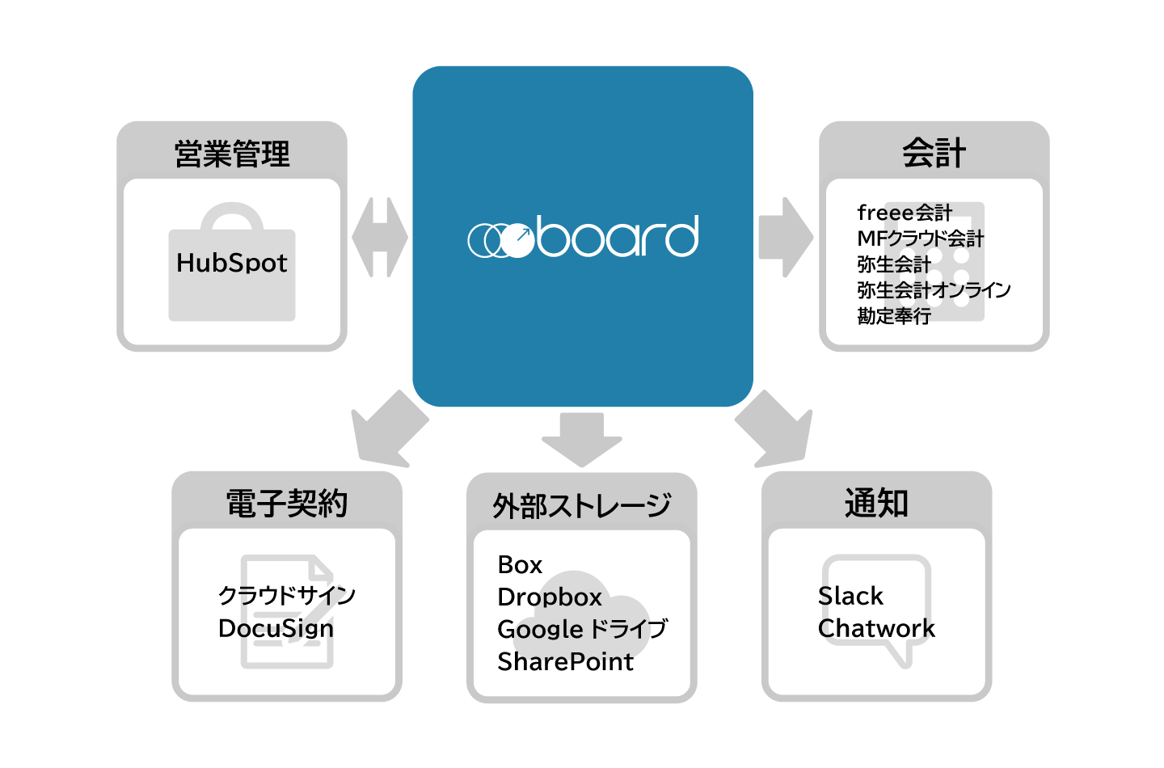 営業管理

HubSpot

board

会計

freee会計
MFクラウド会計
弥生会計
弥生会計オンライン
勘定奉行

電子契約

クラウドサイン
DocuSign

外部ストレージ

Box
Dropbox
Google ドライブ
SharePoint

通知

Slack
Chatwork